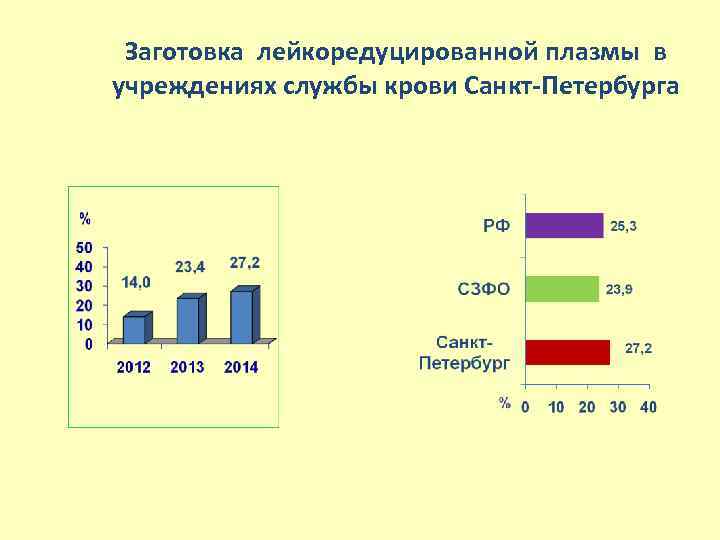 Заготовка лейкоредуцированной плазмы в учреждениях службы крови Санкт-Петербурга

%
50
40
30
20
10
0
14,0
23,4
27,2
2012
2013
2014

РФ
25,3
СЗФО
23,9
Санкт-Петербург
27,2
%
0
10
20
30
40